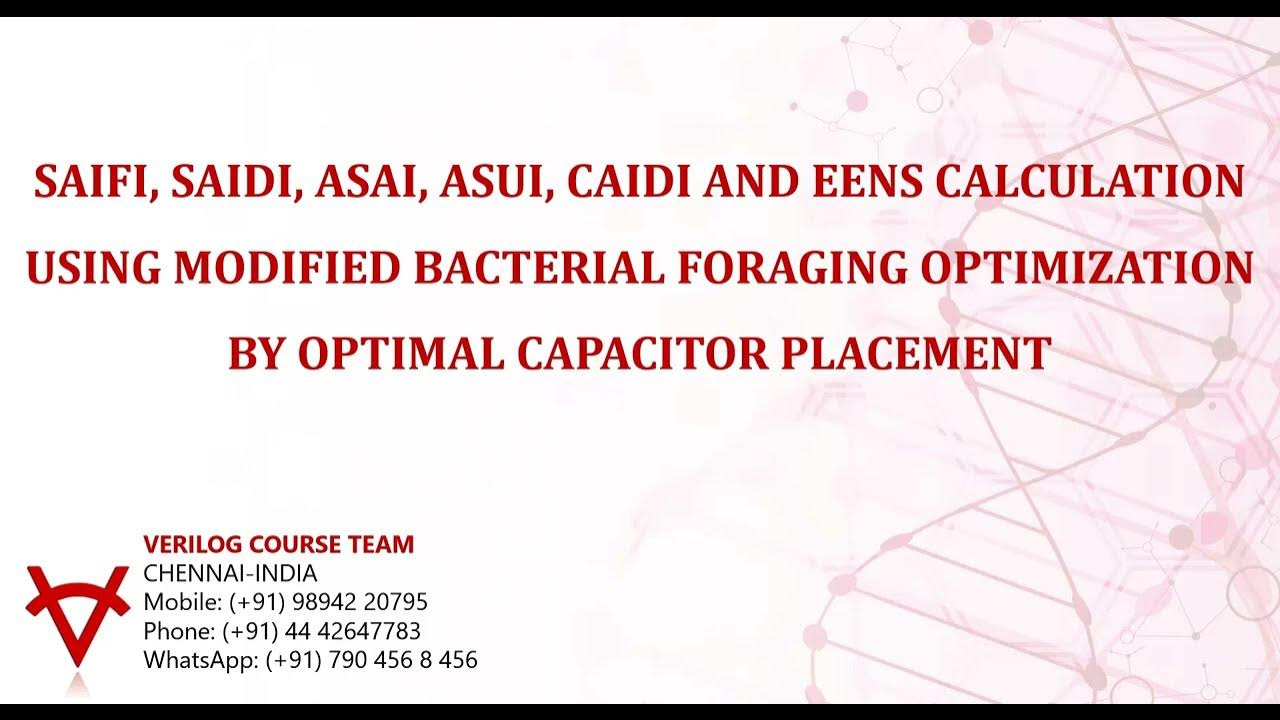 SAIFI, SAIDI, ASAI, ASUI, CAIDI AND EENS CALCULATION USING MODIFIED BACTERIAL FORAGING OPTIMIZATION BY OPTIMAL CAPACITOR PLACEMENT

VERILOG COURSE TEAM
CHENNAI-INDIA
Mobile: (+91) 98942 20795
Phone: (+91) 44 42647783
WhatsApp: (+91) 790 456 8 456